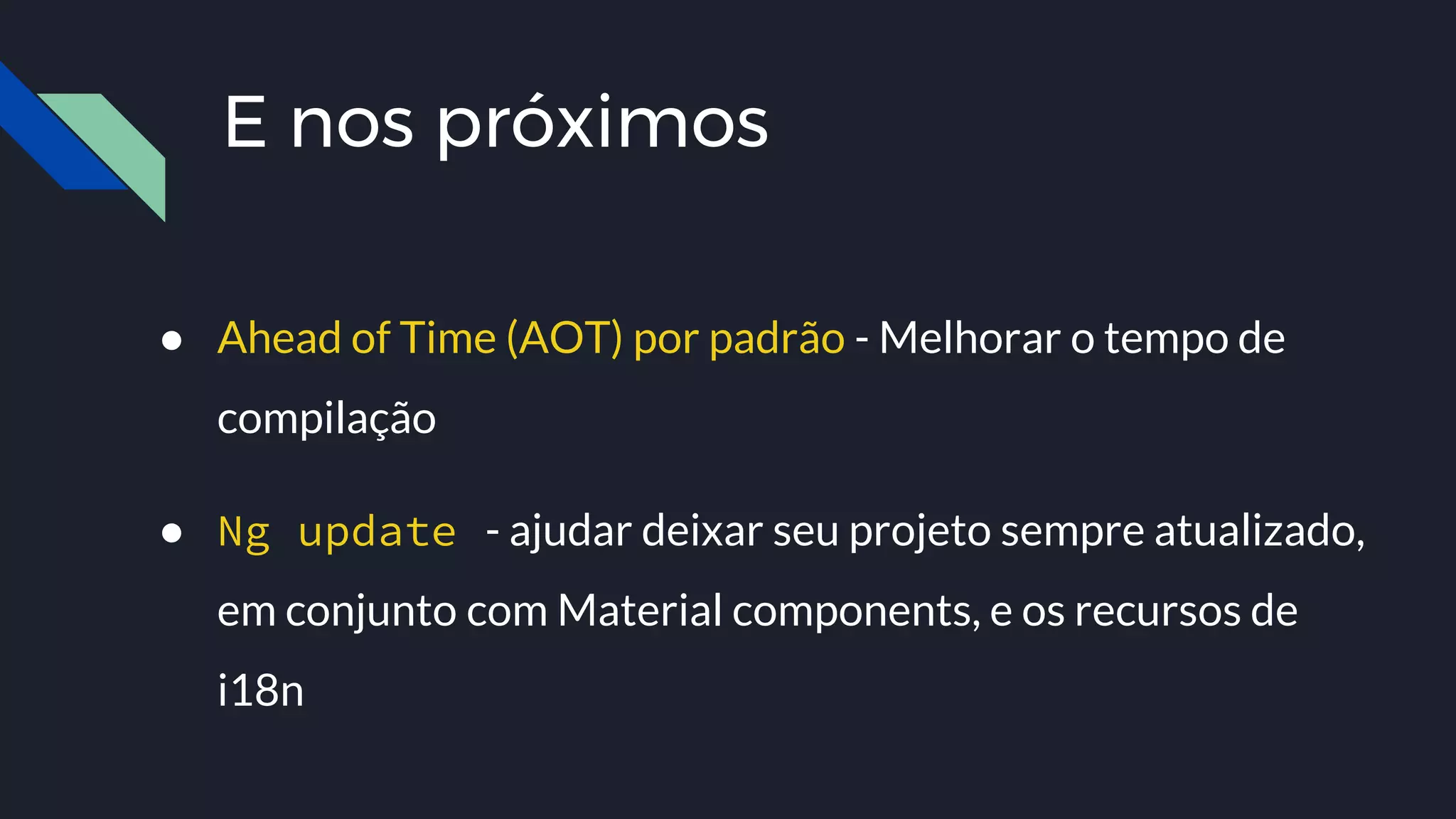 E nos próximos

● Ahead of Time (AOT) por padrão - Melhorar o tempo de compilação

● Ng update - ajudar deixar seu projeto sempre atualizado, em conjunto com Material components, e os recursos de i18n